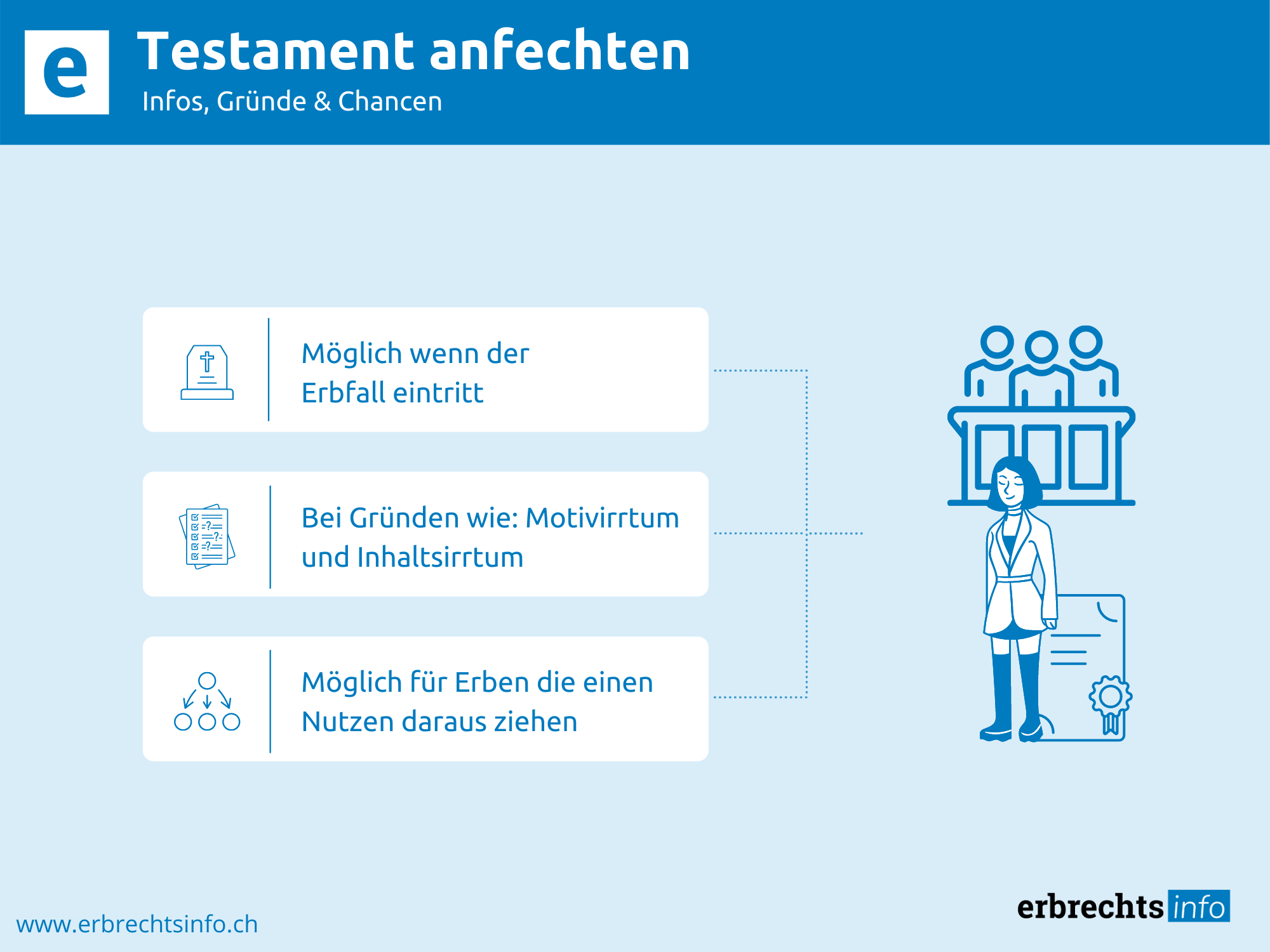 e

Testament anfechten

Infos, Gründe & Chancen

Möglich wenn der Erbfall eintritt

Bei Gründen wie: Motivirrtum und Inhaltsirrtum

Möglich für Erben die einen Nutzen daraus ziehen

www.erbrechtsinfo.ch

erbrechts info